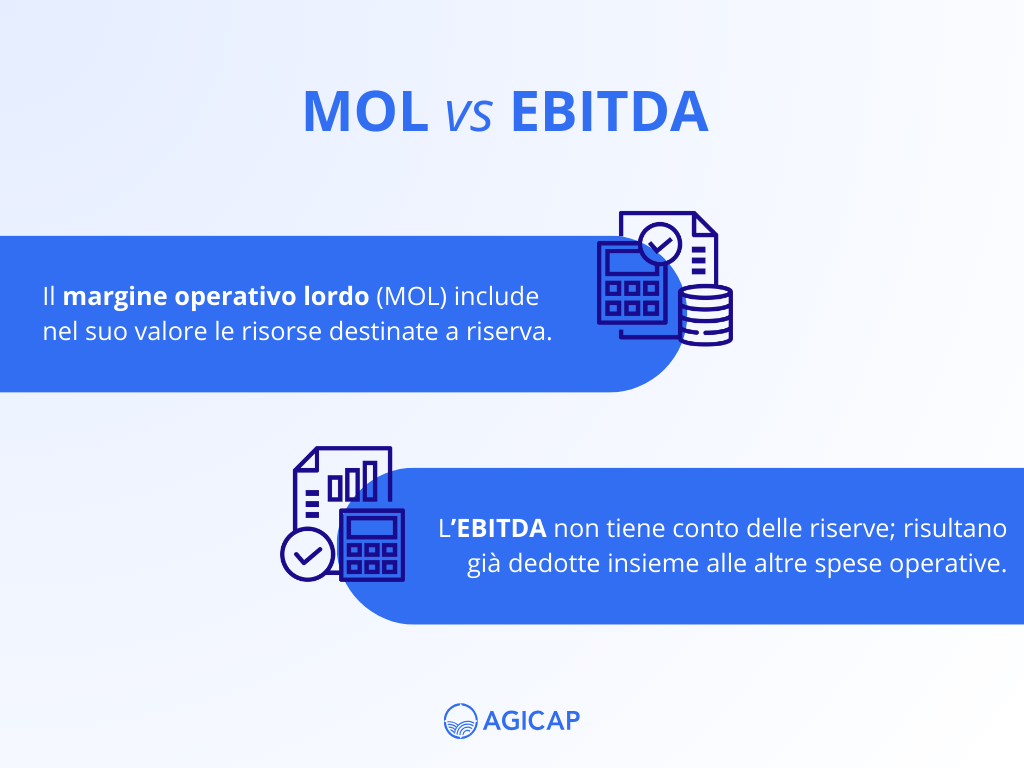 MOL vs EBITDA

Il margine operativo lordo (MOL) include nel suo valore le risorse destinate a riserva.

L'EBITDA non tiene conto delle riserve; risultano già dedotte insieme alle altre spese operative.

AGICAP